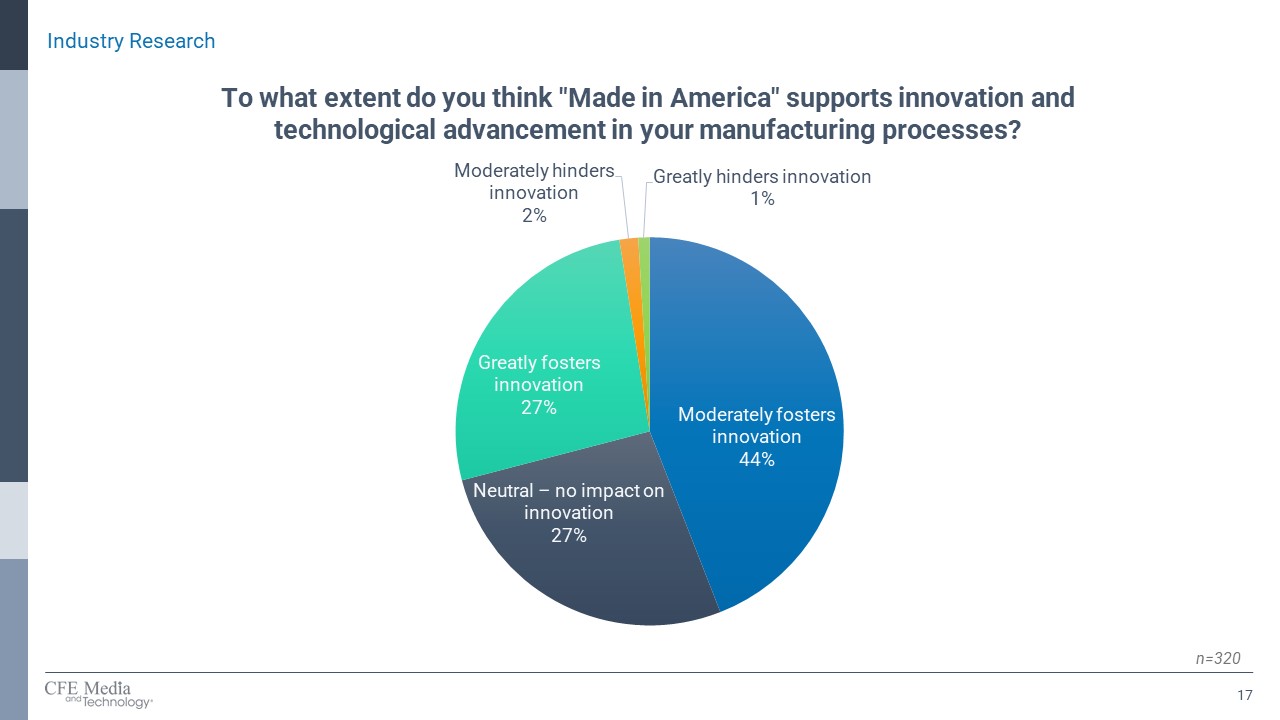 Industry Research

To what extent do you think "Made in America" supports innovation and technological advancement in your manufacturing processes?

Moderately hinders innovation
2%

Greatly hinders innovation
1%

Greatly fosters innovation
27%

Moderately fosters innovation
44%

Neutral – no impact on innovation
27%

n=320

CFE Media and Technology

17